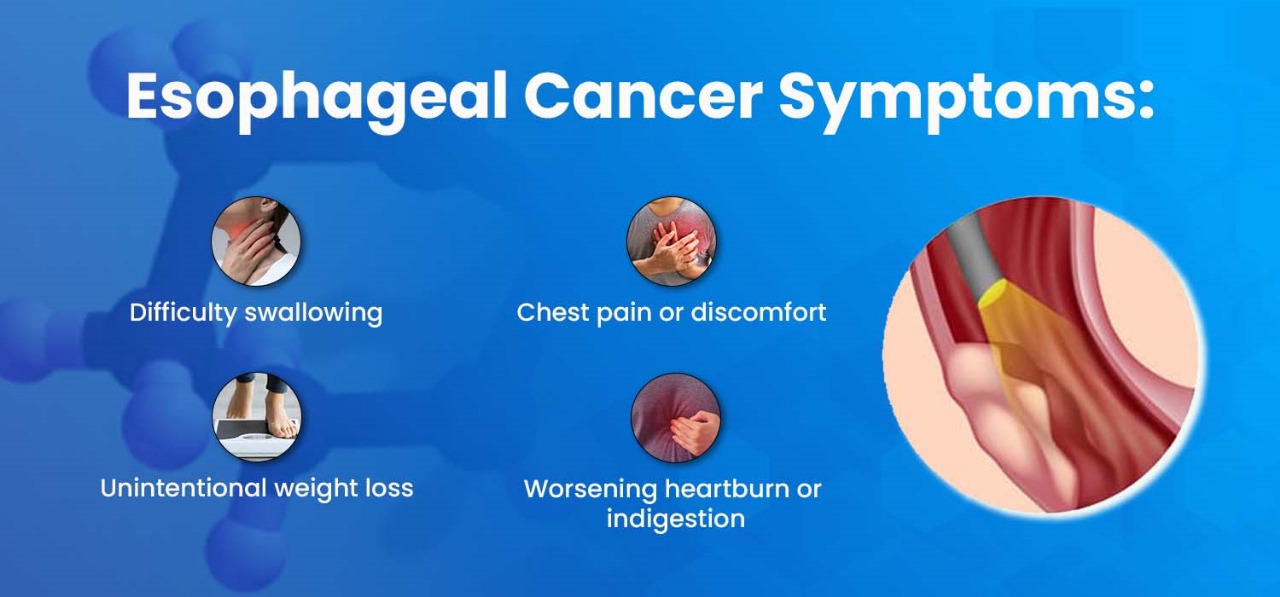 Esophageal Cancer Symptoms:

Difficulty swallowing

Chest pain or discomfort

Unintentional weight loss

Worsening heartburn or indigestion